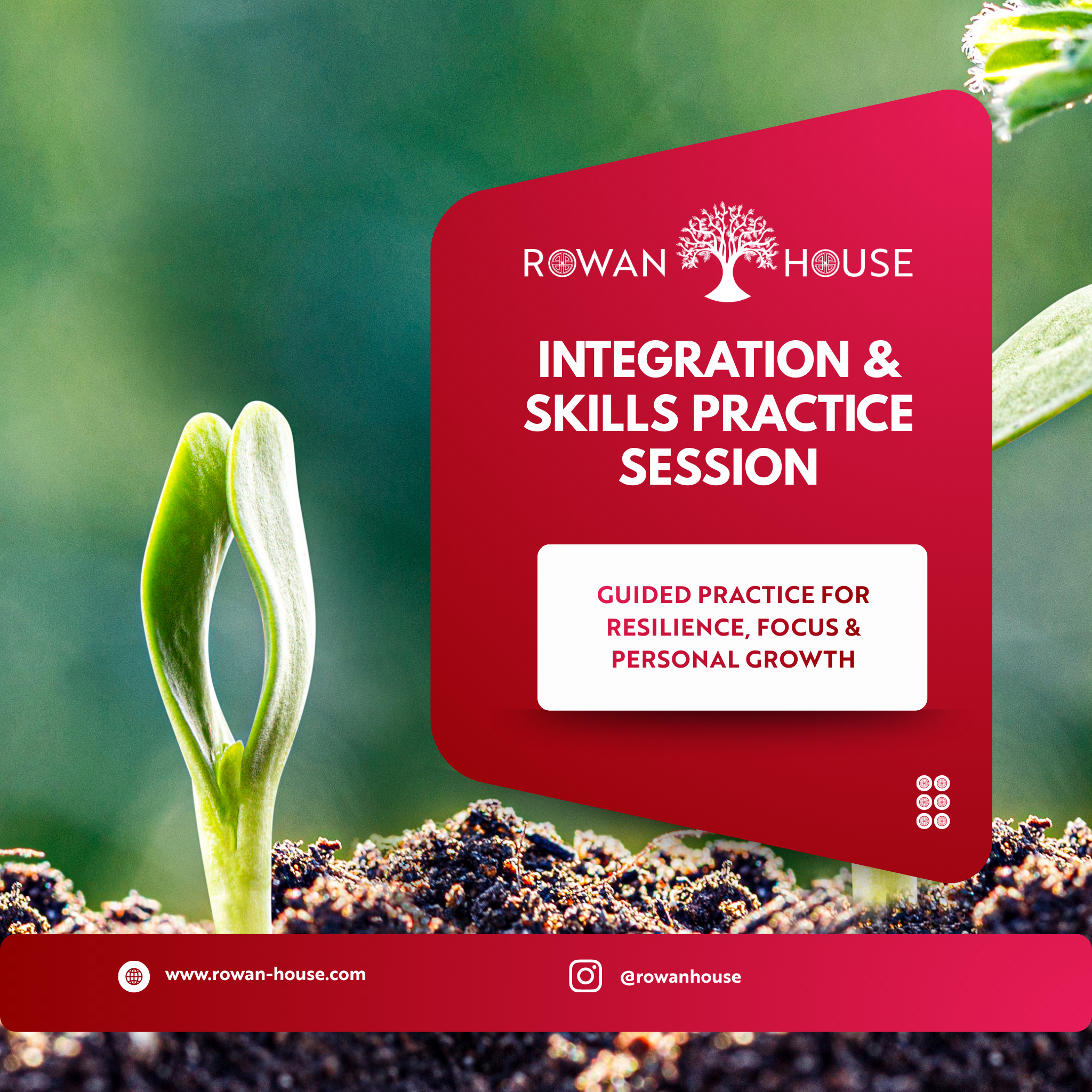 ROWAN HOUSE

INTEGRATION & SKILLS PRACTICE SESSION

GUIDED PRACTICE FOR RESILIENCE, FOCUS & PERSONAL GROWTH

www.rowan-house.com

@rowanhouse